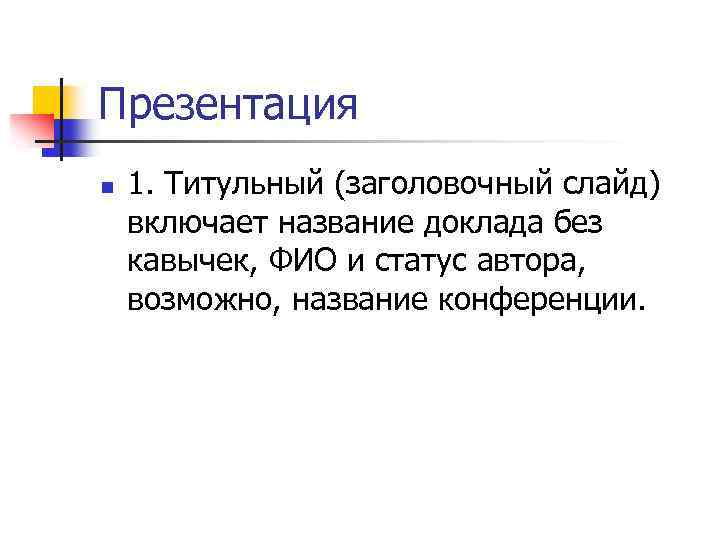 Презентация

1. Титульный (заголовочный слайд) включает название доклада без кавычек, ФИО и статус автора, возможно, название конференции.